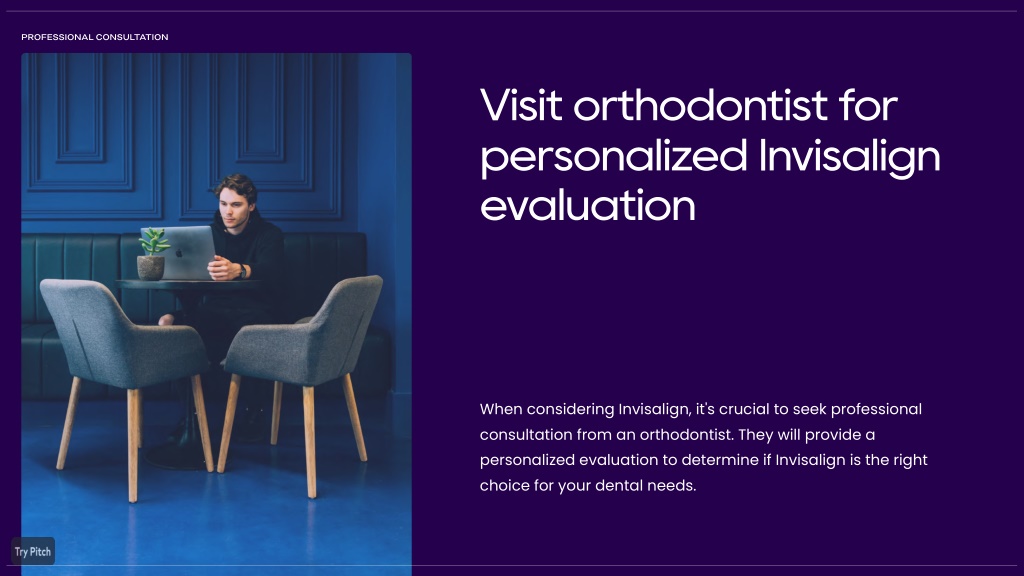 PROFESSIONAL CONSULTATION

Visit orthodontist for personalized Invisalign evaluation

When considering Invisalign, it's crucial to seek professional consultation from an orthodontist. They will provide a personalized evaluation to determine if Invisalign is the right choice for your dental needs.

Try Pitch